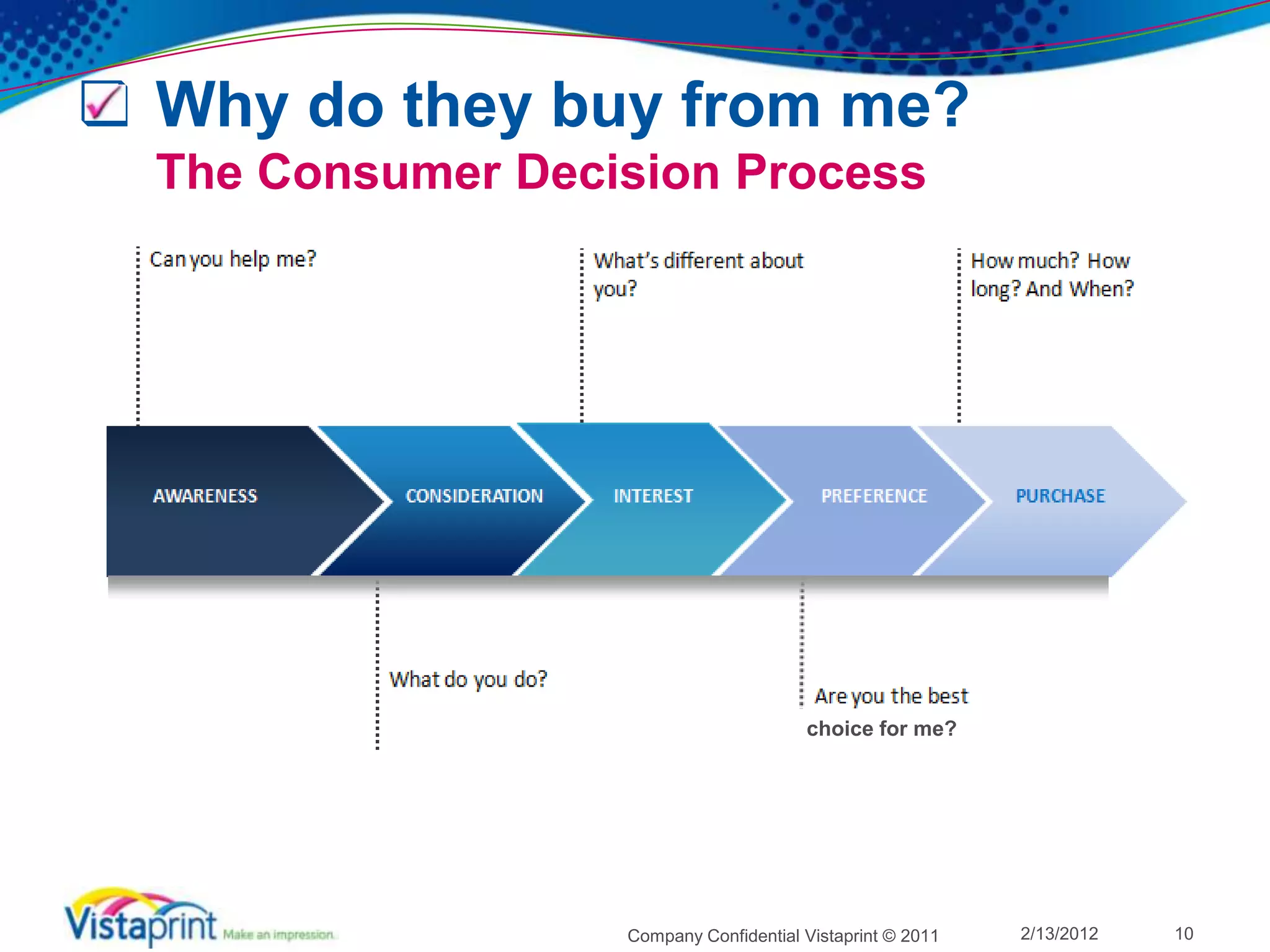 Why do they buy from me?
The Consumer Decision Process

Can you help me?

What's different about you?

How much? How long? And When?

AWARENESS

CONSIDERATION

INTEREST

PREFERENCE

PURCHASE

What do you do?

Are you the best choice for me?

Vistaprint Make an impression.

Company Confidential Vistaprint © 2011

2/13/2012

10